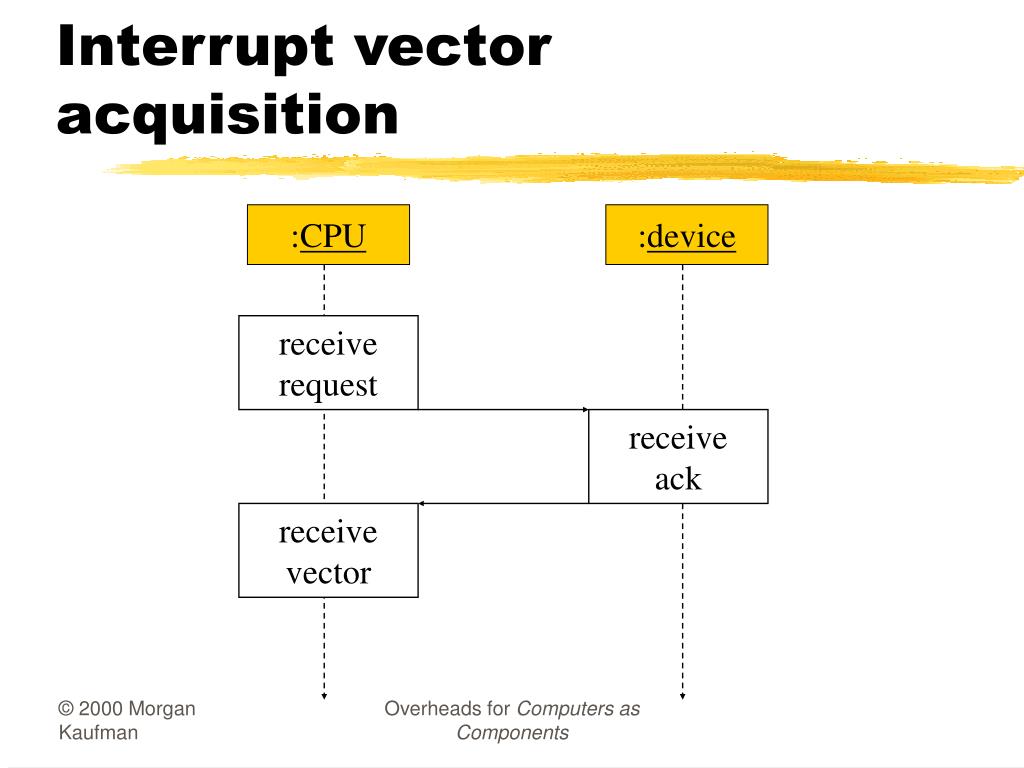 Interrupt vector acquisition

:CPU

:device

receive request

receive ack

receive vector

© 2000 Morgan Kaufman

Overheads for Computers as Components